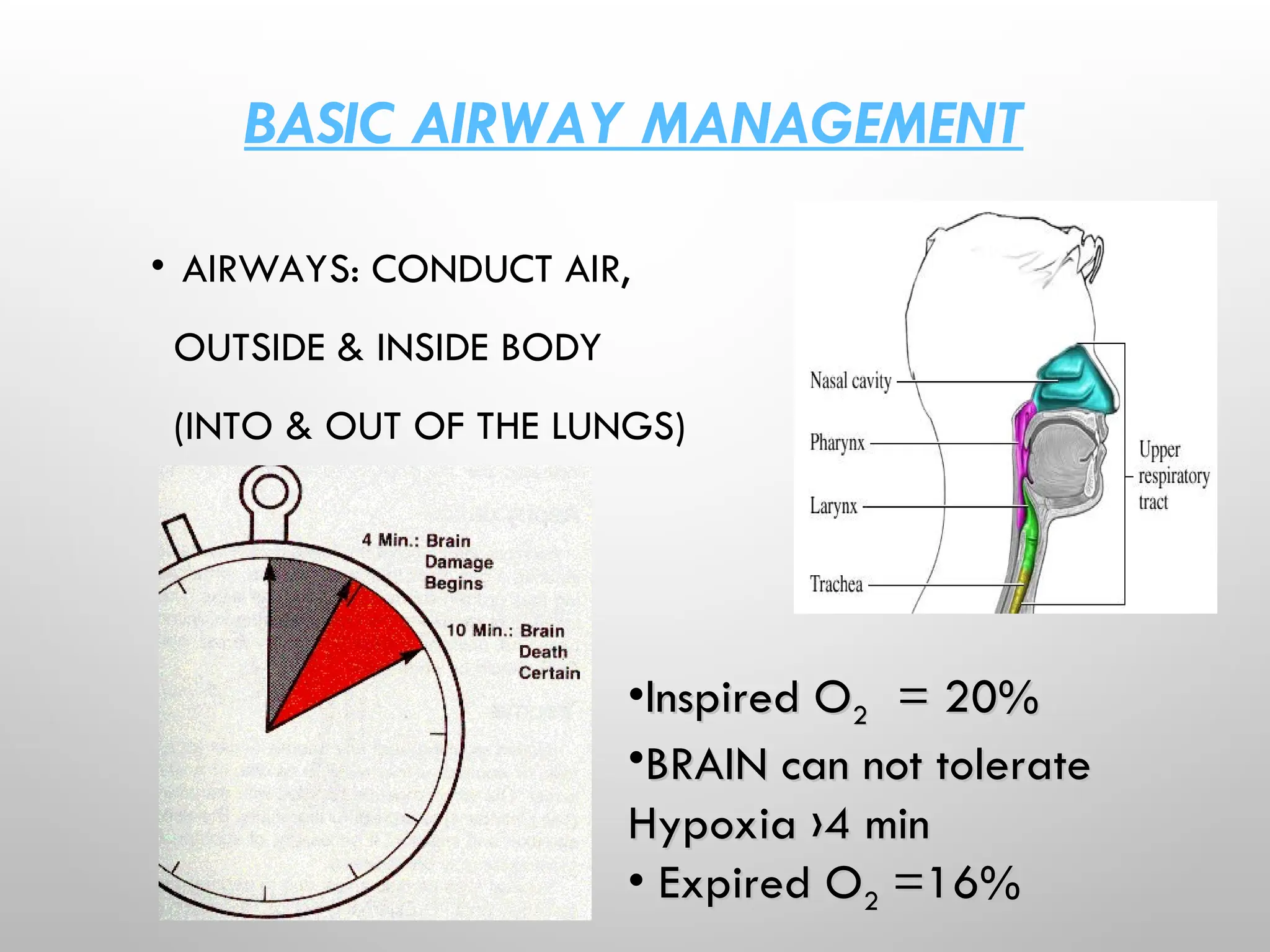 BASIC AIRWAY MANAGEMENT

• AIRWAYS: CONDUCT AIR,
OUTSIDE & INSIDE BODY
(INTO & OUT OF THE LUNGS)

Nasal cavity
Pharynx
Larynx
Trachea
Upper respiratory tract

4 Min.: Brain Damage Begins
10 Min.: Brain Death Certain

•Inspired $O_2$ = 20%
•BRAIN can not tolerate Hypoxia ›4 min
• Expired $O_2$ =16%